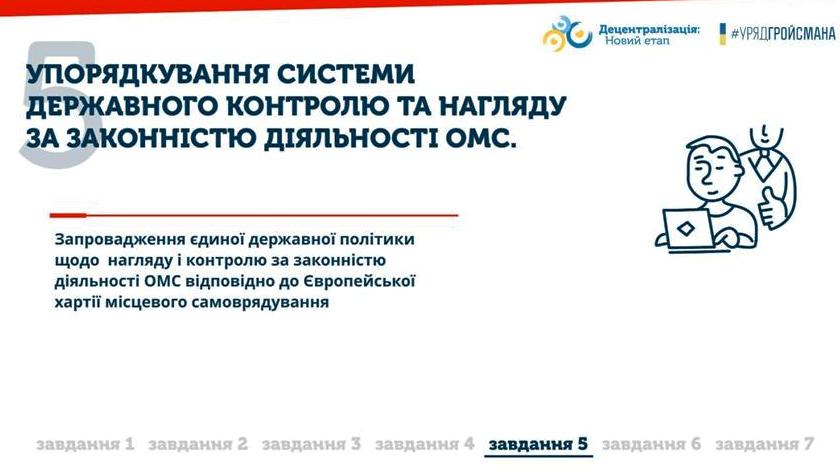 Децентралізація: Новий етап

#УРЯДГРОЙСМАНА

5

УПОРЯДКУВАННЯ СИСТЕМИ ДЕРЖАВНОГО КОНТРОЛЮ ТА НАГЛЯДУ ЗА ЗАКОННІСТЮ ДІЯЛЬНОСТІ ОМС.

Запровадження єдиної державної політики щодо нагляду і контролю за законністю діяльності ОМС відповідно до Європейської хартії місцевого самоврядування

завдання 1 завдання 2 завдання 3 завдання 4 завдання 5 завдання 6 завдання 7